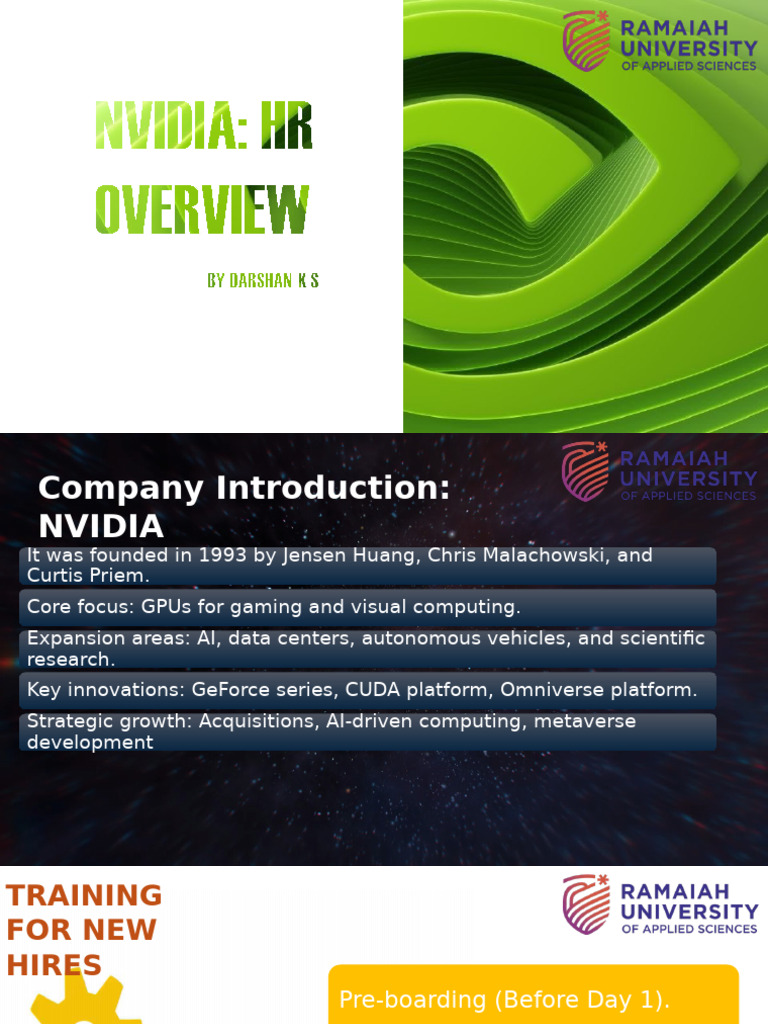 NVIDIA: HR OVERVIEW

BY DARSHAN K S

RAMAIAH UNIVERSITY OF APPLIED SCIENCES

Company Introduction: NVIDIA

RAMAIAH UNIVERSITY OF APPLIED SCIENCES

It was founded in 1993 by Jensen Huang, Chris Malachowski, and Curtis Priem.

Core focus: GPUs for gaming and visual computing.

Expansion areas: AI, data centers, autonomous vehicles, and scientific research.

Key innovations: GeForce series, CUDA platform, Omniverse platform.

Strategic growth: Acquisitions, AI-driven computing, metaverse development

TRAINING FOR NEW HIRES

RAMAIAH UNIVERSITY OF APPLIED SCIENCES

Pre-boarding (Before Day 1).